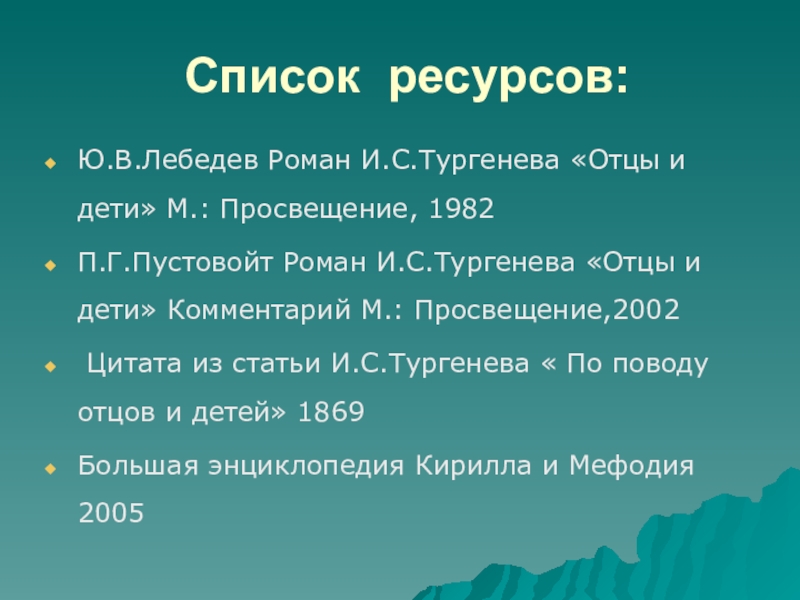 Список ресурсов:

Ю.В.Лебедев Роман И.С.Тургенева «Отцы и дети» М.: Просвещение, 1982

П.Г.Пустовойт Роман И.С.Тургенева «Отцы и дети» Комментарий М.: Просвещение,2002

Цитата из статьи И.С.Тургенева « По поводу отцов и детей» 1869

Большая энциклопедия Кирилла и Мефодия 2005